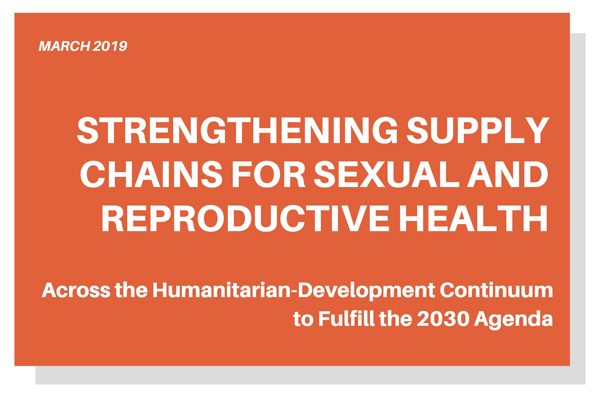 MARCH 2019

STRENGTHENING SUPPLY CHAINS FOR SEXUAL AND REPRODUCTIVE HEALTH

Across the Humanitarian-Development Continuum to Fulfill the 2030 Agenda